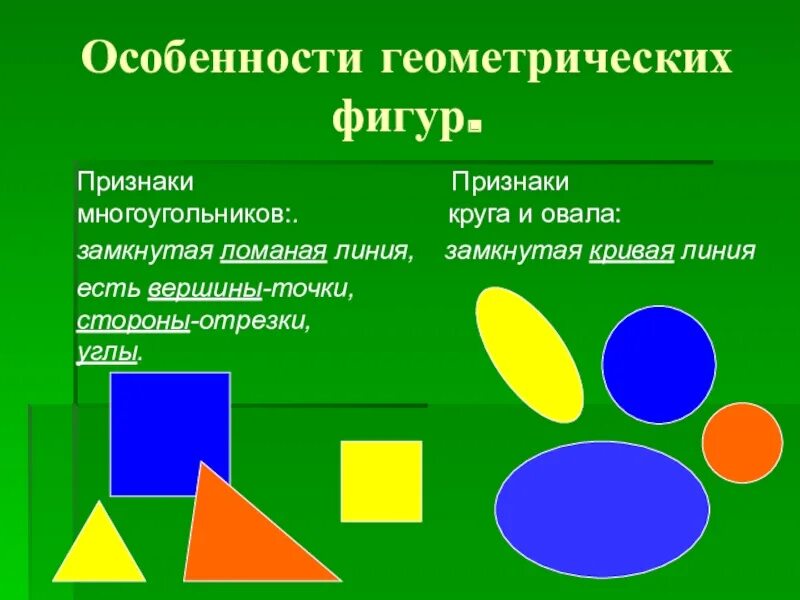 Особенности геометрических фигур.

Признаки многоугольников:.
замкнутая ломаная линия,
есть вершины-точки,
стороны-отрезки,
углы.

Признаки круга и овала:
замкнутая кривая линия